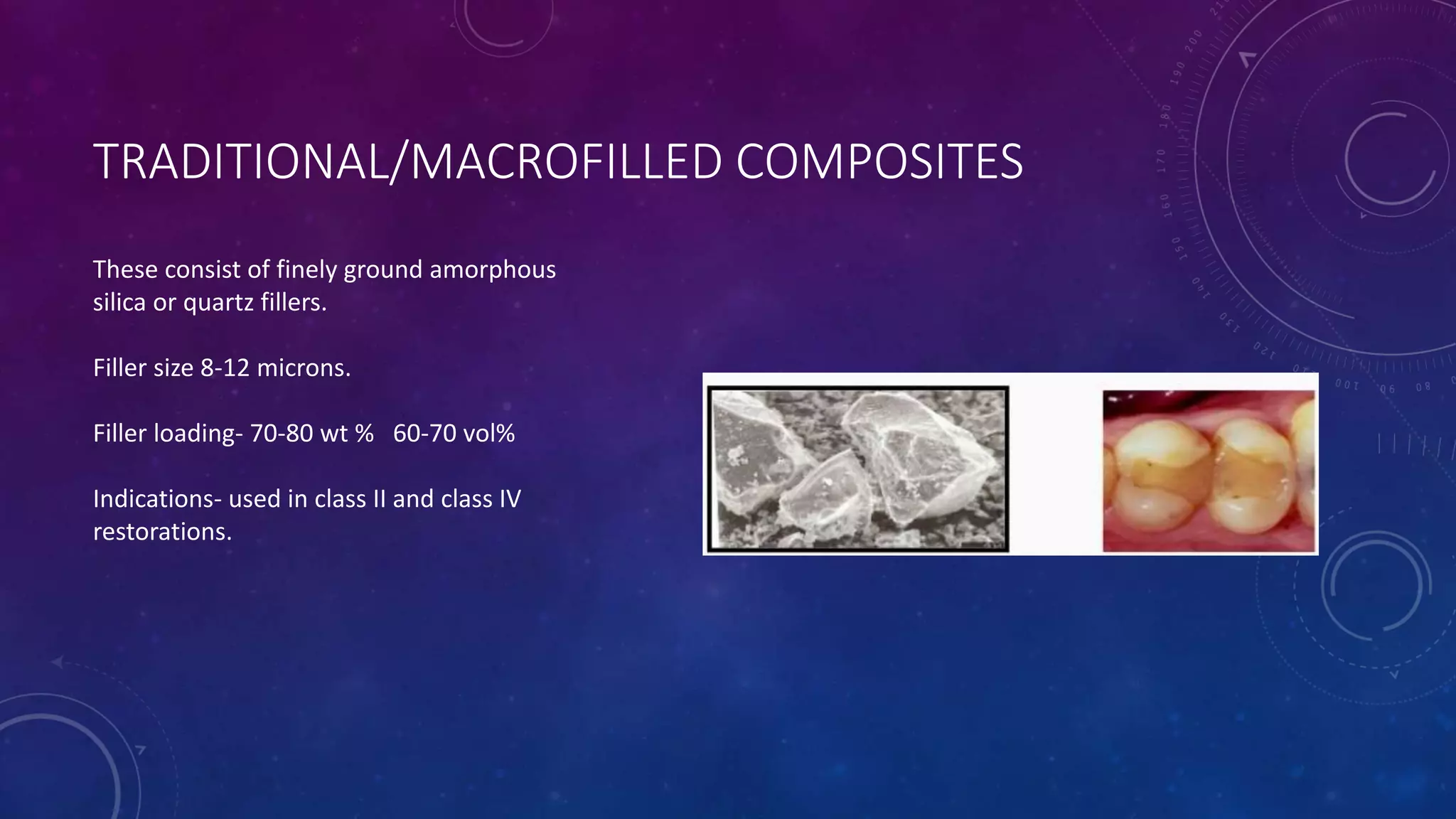 TRADITIONAL/MACROFILLED COMPOSITES

These consist of finely ground amorphous silica or quartz fillers.

Filler size 8-12 microns.

Filler loading- 70-80 wt % 60-70 vol%

Indications- used in class II and class IV restorations.